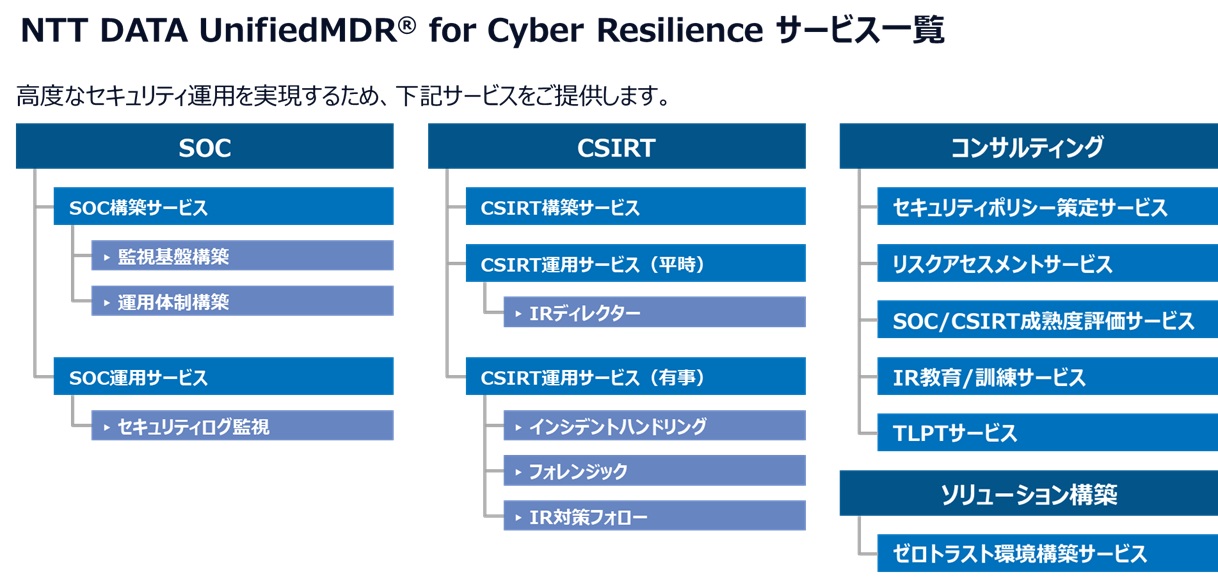 NTT DATA UnifiedMDR® for Cyber Resilience サービス一覧

高度なセキュリティ運用を実現するため、下記サービスをご提供します。

SOC

SOC構築サービス

▸ 監視基盤構築

▸ 運用体制構築

SOC運用サービス

▸ セキュリティログ監視

CSIRT

CSIRT構築サービス

CSIRT運用サービス（平時）

▸ IRディレクター

CSIRT運用サービス（有事）

▸ インシデントハンドリング

▸ フォレンジック

▸ IR対策フォロー

コンサルティング

セキュリティポリシー策定サービス

リスクアセスメントサービス

SOC/CSIRT成熟度評価サービス

IR教育/訓練サービス

TLPTサービス

ソリューション構築

ゼロトラスト環境構築サービス